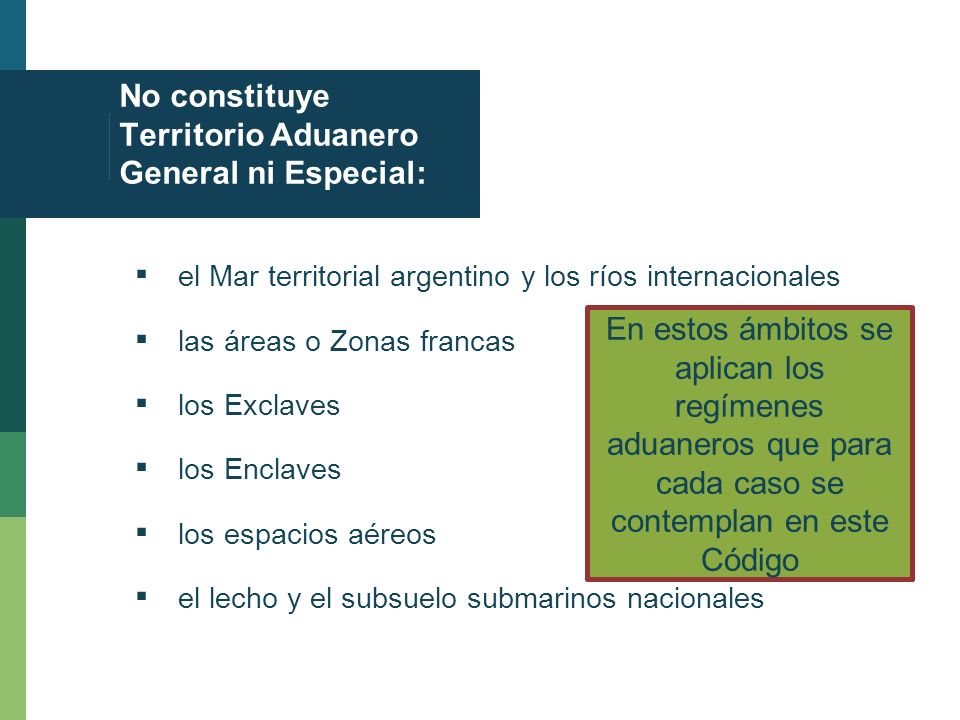 No constituye Territorio Aduanero General ni Especial:

▪ el Mar territorial argentino y los ríos internacionales

▪ las áreas o Zonas francas

▪ los Exclaves

▪ los Enclaves

▪ los espacios aéreos

▪ el lecho y el subsuelo submarinos nacionales

En estos ámbitos se aplican los regímenes aduaneros que para cada caso se contemplan en este Código